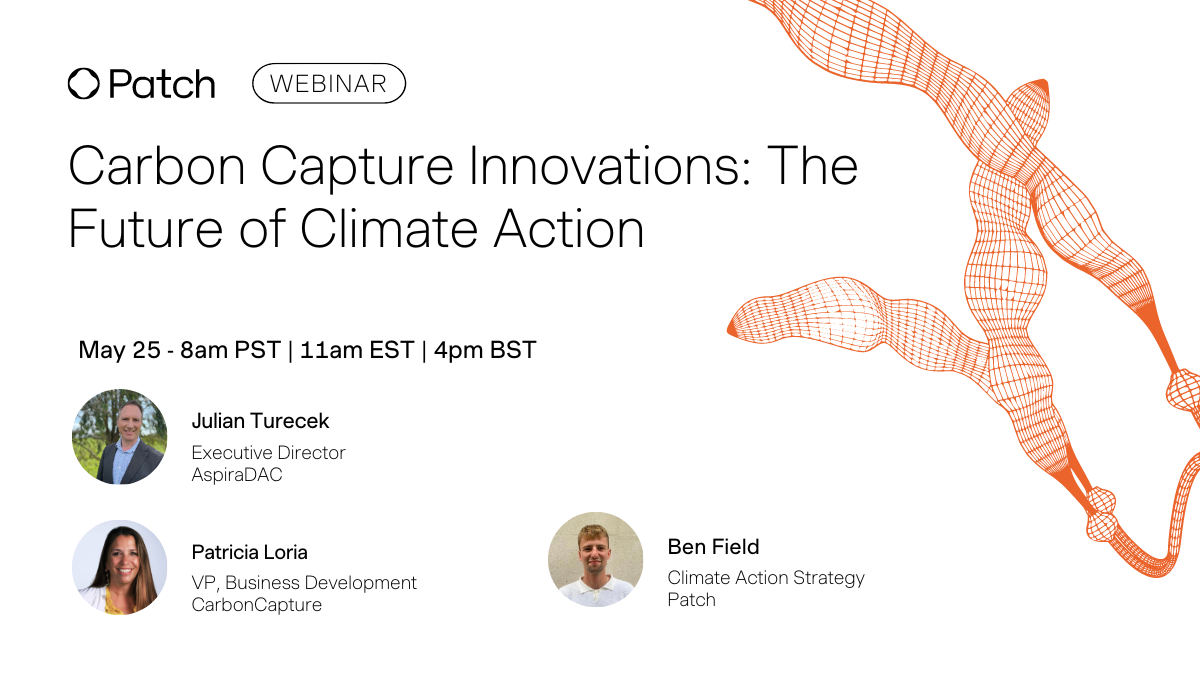 Patch WEBINAR

Carbon Capture Innovations: The Future of Climate Action

May 25 - 8am PST | 11am EST | 4pm BST

Julian Turecek
Executive Director
AspiraDAC

Patricia Loria
VP, Business Development
CarbonCapture

Ben Field
Climate Action Strategy
Patch